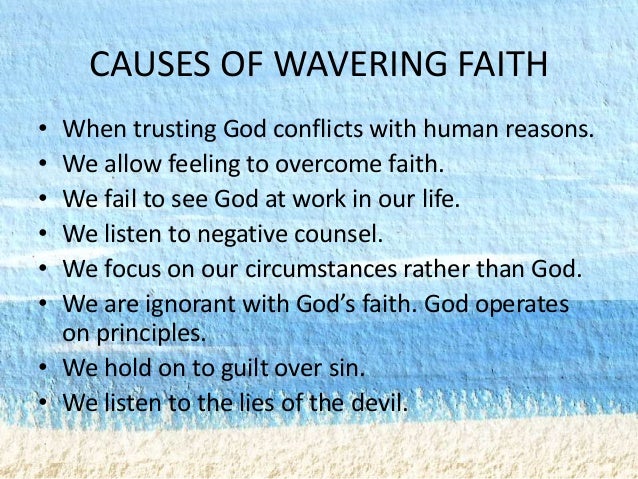 CAUSES OF WAVERING FAITH

• When trusting God conflicts with human reasons.
• We allow feeling to overcome faith.
• We fail to see God at work in our life.
• We listen to negative counsel.
• We focus on our circumstances rather than God.
• We are ignorant with God's faith. God operates on principles.
• We hold on to guilt over sin.
• We listen to the lies of the devil.